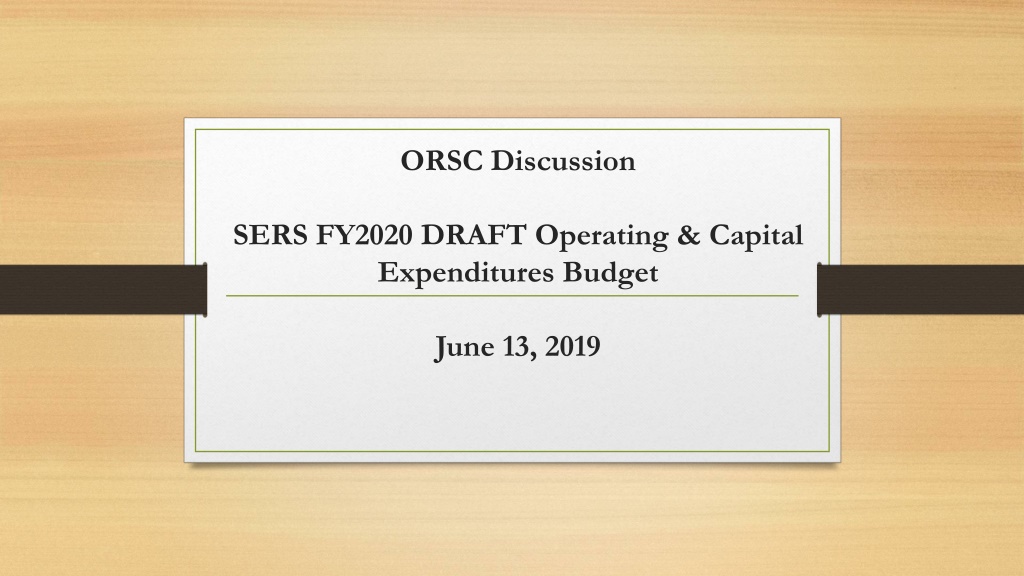 ORSC Discussion

SERS FY2020 DRAFT Operating & Capital Expenditures Budget

June 13, 2019